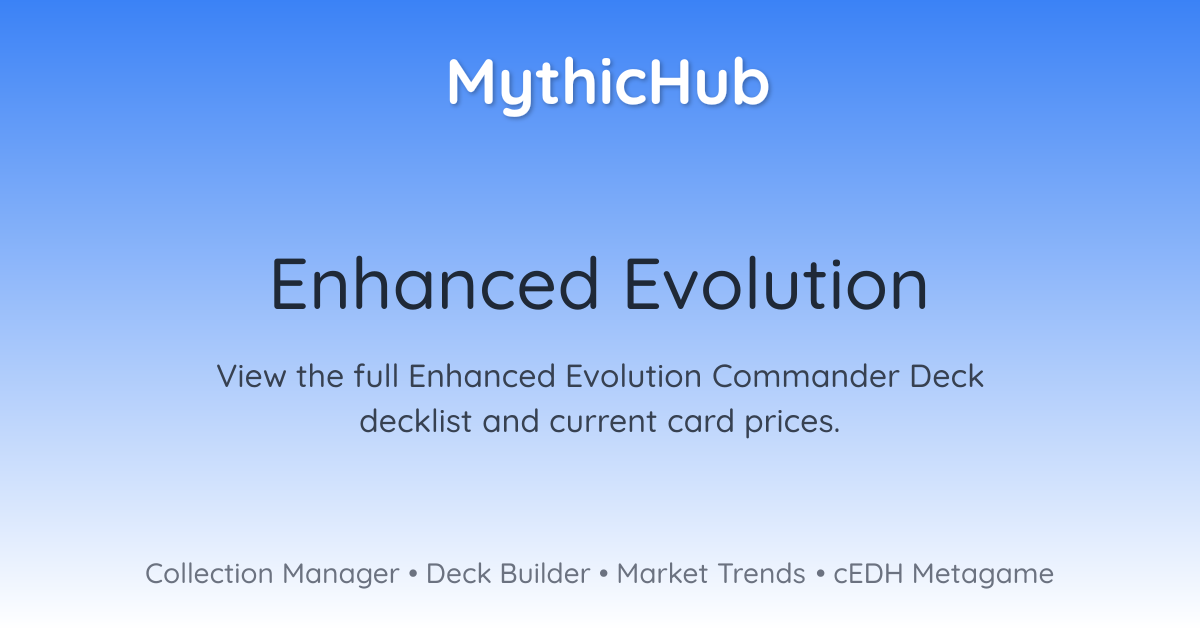 MythicHub

Enhanced Evolution

View the full Enhanced Evolution Commander Deck decklist and current card prices.

Collection Manager • Deck Builder • Market Trends • cEDH Metagame